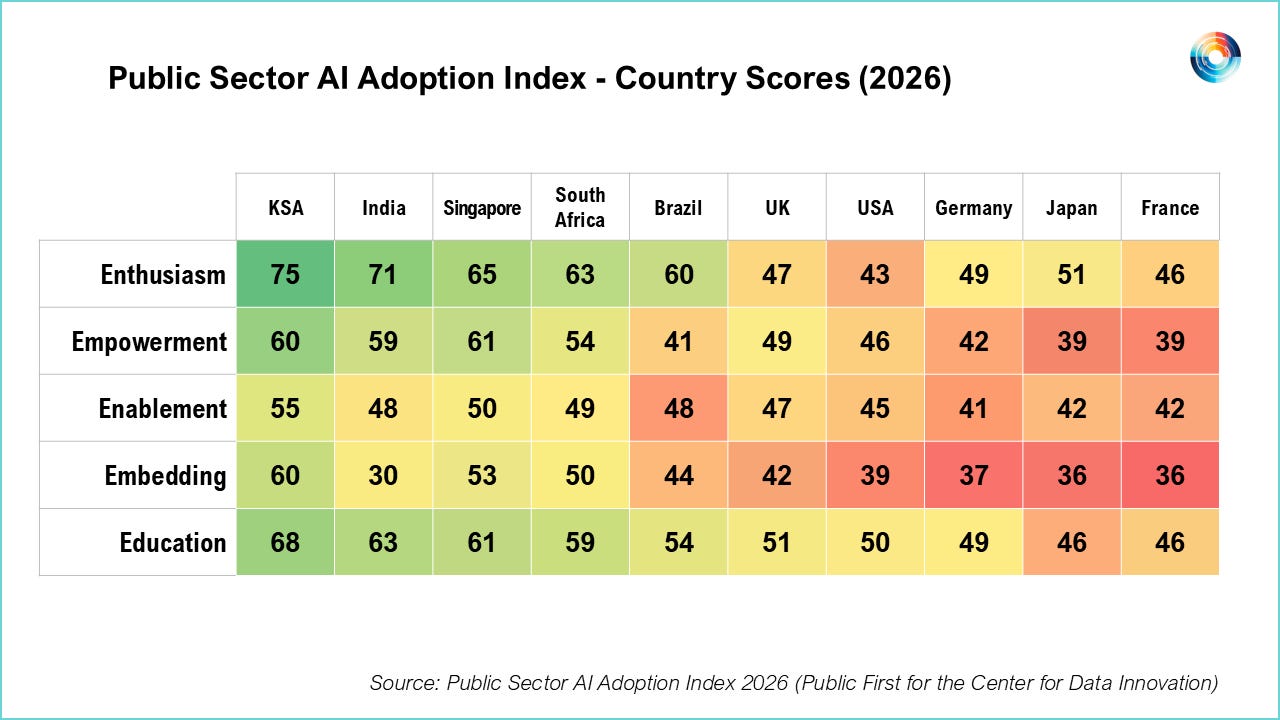 Public Sector AI Adoption Index - Country Scores (2026)

| | KSA | India | Singapore | South Africa | Brazil | UK | USA | Germany | Japan | France |
|---|---|---|---|---|---|---|---|---|---|---|
| Enthusiasm | 75 | 71 | 65 | 63 | 60 | 47 | 43 | 49 | 51 | 46 |
| Empowerment | 60 | 59 | 61 | 54 | 41 | 49 | 46 | 42 | 39 | 39 |
| Enablement | 55 | 48 | 50 | 49 | 48 | 47 | 45 | 41 | 42 | 42 |
| Embedding | 60 | 30 | 53 | 50 | 44 | 42 | 39 | 37 | 36 | 36 |
| Education | 68 | 63 | 61 | 59 | 54 | 51 | 50 | 49 | 46 | 46 |

Source: Public Sector AI Adoption Index 2026 (Public First for the Center for Data Innovation)